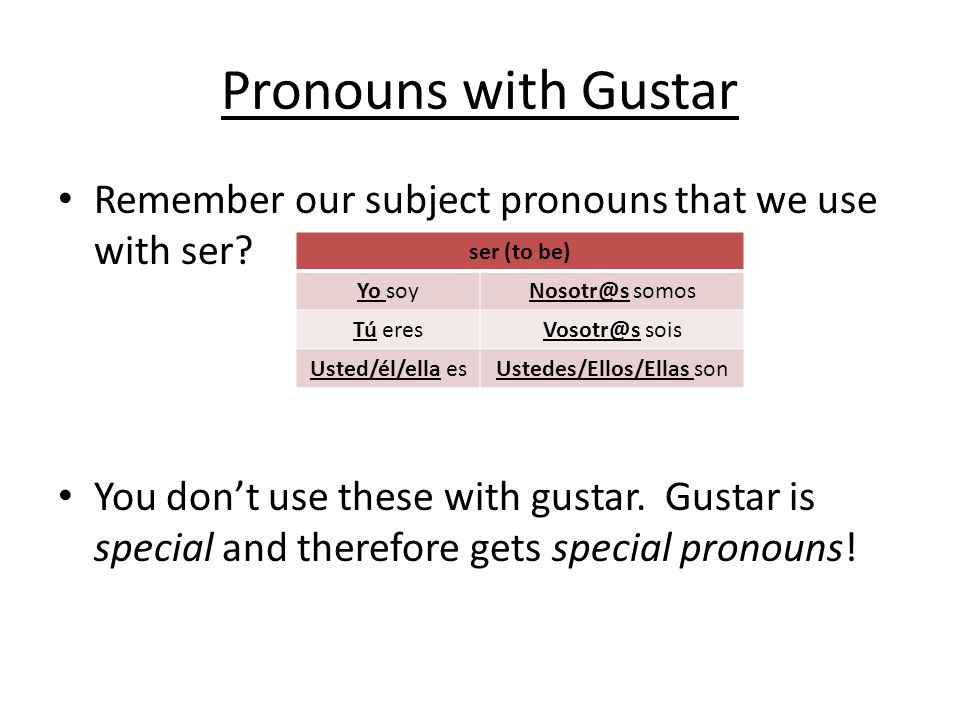 Pronouns with Gustar

• Remember our subject pronouns that we use with ser?

| ser (to be) | |
|---|---|
| Yo soy | Nosotr@s somos |
| Tú eres | Vosotr@s sois |
| Usted/él/ella es | Ustedes/Ellos/Ellas son |

• You don't use these with gustar. Gustar is special and therefore gets special pronouns!